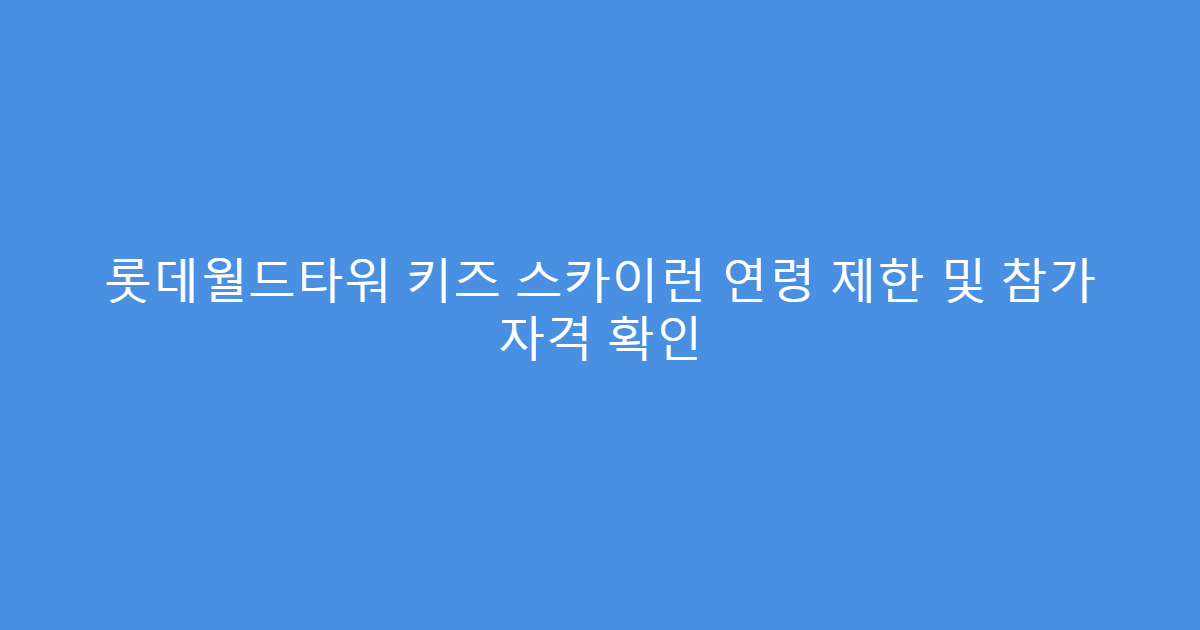 롯데월드타워 키즈 스카이런 연령 제한 및 참가 자격 확인